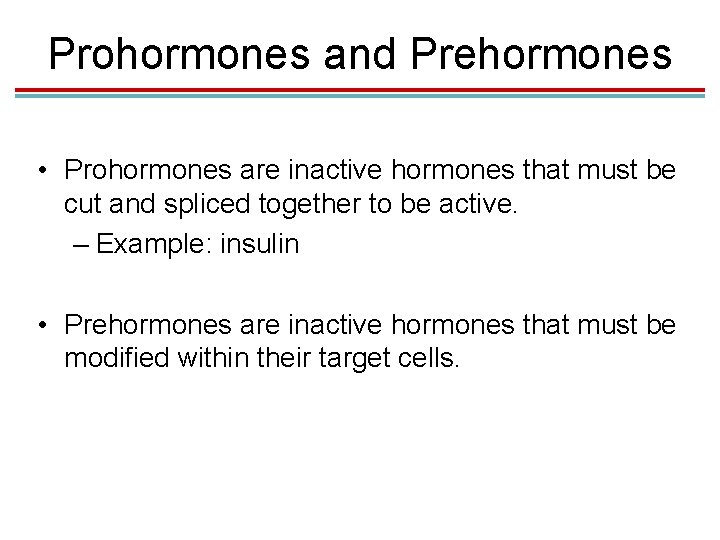 Prohormones and Prehormones

• Prohormones are inactive hormones that must be cut and spliced together to be active.
– Example: insulin

• Prehormones are inactive hormones that must be modified within their target cells.